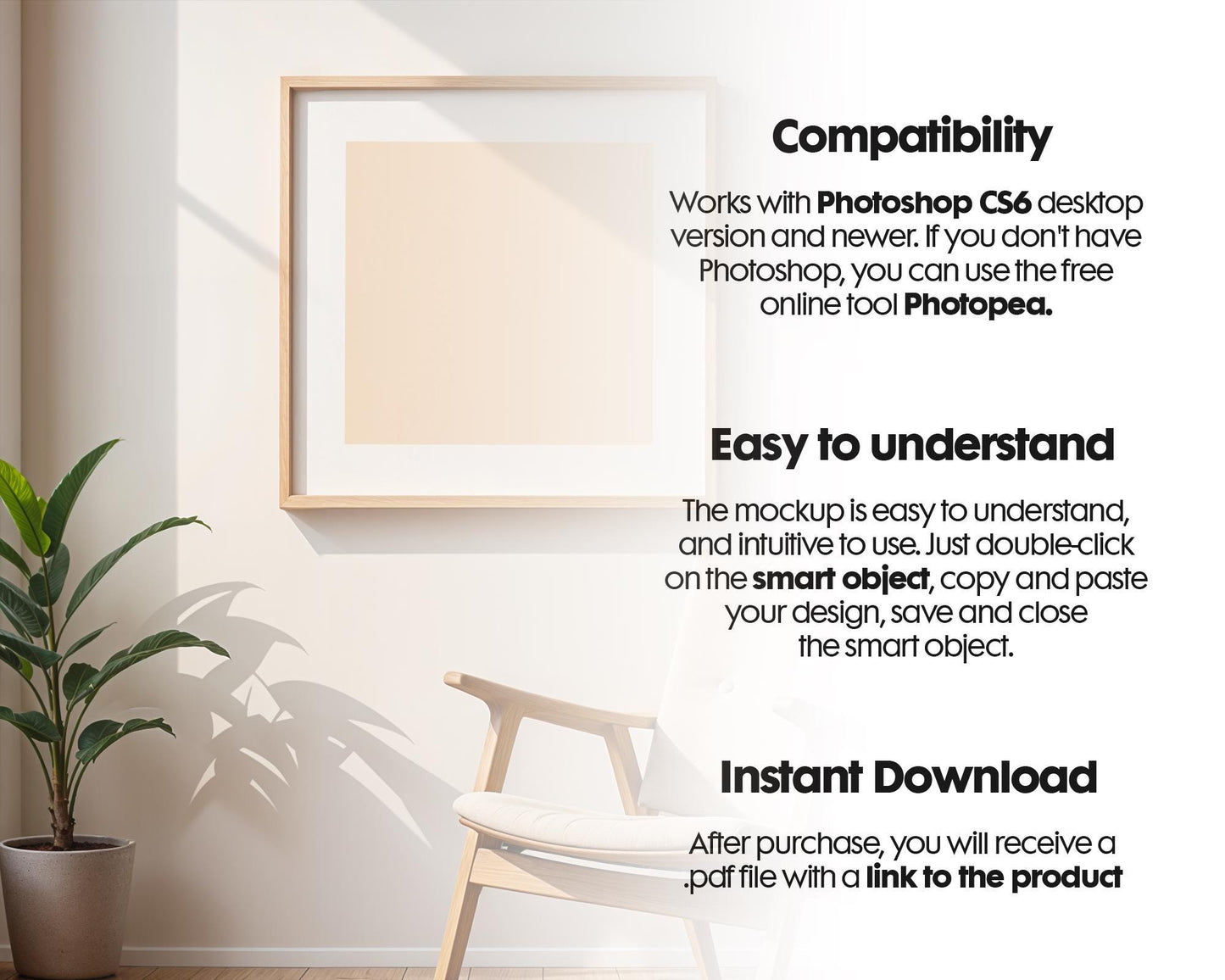 Compatibility

Works with Photoshop CS6 desktop version and newer. If you don't have Photoshop, you can use the free online tool Photopea.

Easy to understand

The mockup is easy to understand, and intuitive to use. Just double-click on the smart object, copy and paste your design, save and close the smart object.

Instant Download

After purchase, you will receive a .pdf file with a link to the product